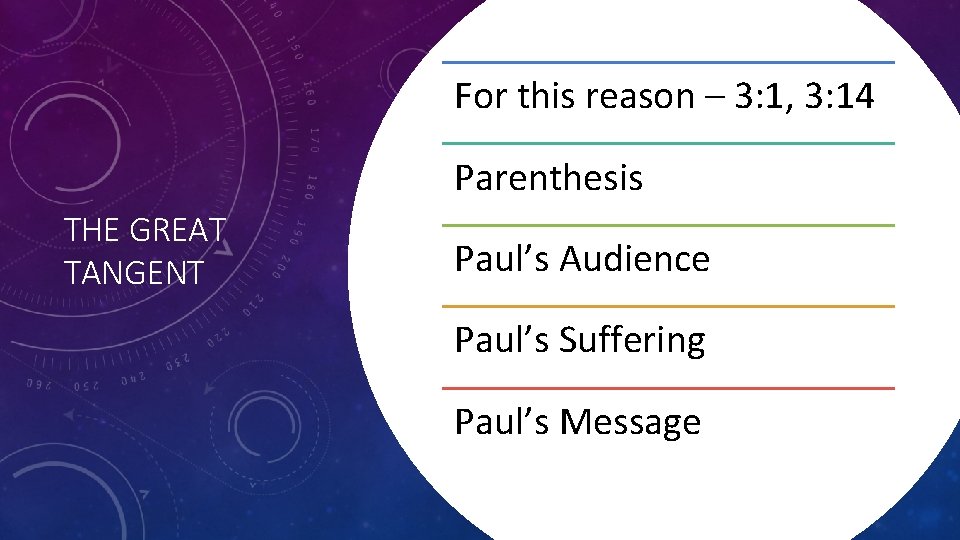 THE GREAT TANGENT

For this reason – 3:1, 3:14

Parenthesis

Paul's Audience

Paul's Suffering

Paul's Message